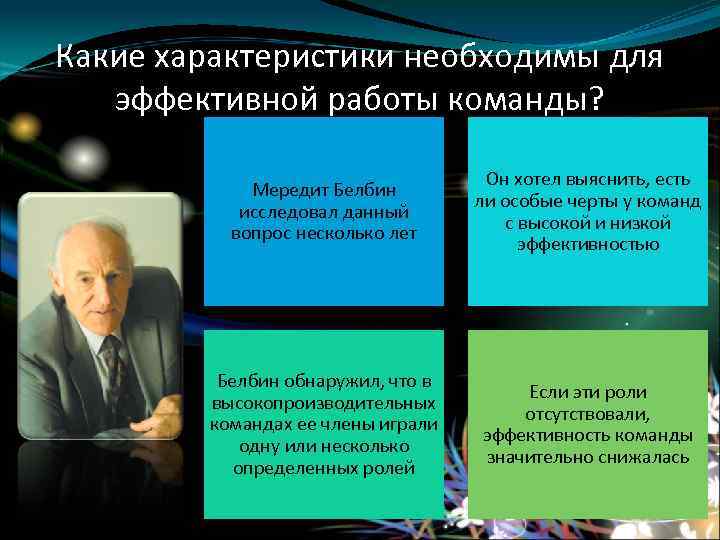 Какие характеристики необходимы для эффективной работы команды?

Мередит Белбин исследовал данный вопрос несколько лет

Он хотел выяснить, есть ли особые черты у команд с высокой и низкой эффективностью

Белбин обнаружил, что в высокопроизводительных командах ее члены играли одну или несколько определенных ролей

Если эти роли отсутствовали, эффективность команды значительно снижалась